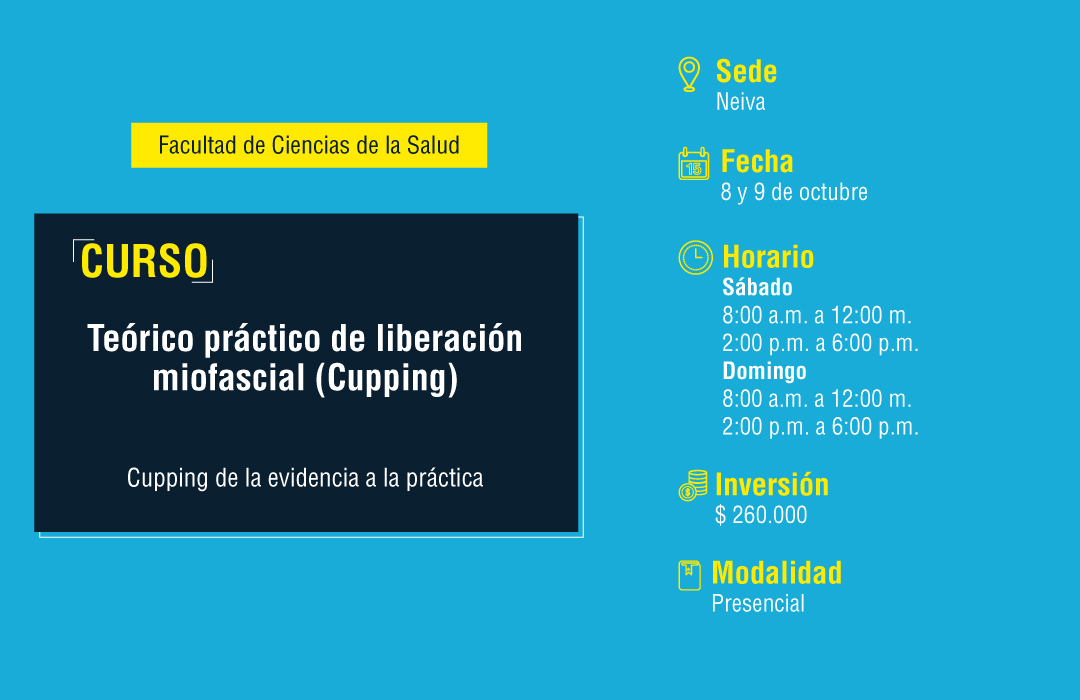 Facultad de Ciencias de la Salud

CURSO

Teórico práctico de liberación miofascial (Cupping)

Cupping de la evidencia a la práctica

Sede
Neiva

15
Fecha
8 y 9 de octubre

Horario
Sábado
8:00 a.m. a 12:00 m.
2:00 p.m. a 6:00 p.m.
Domingo
8:00 a.m. a 12:00 m.
2:00 p.m. a 6:00 p.m.

Inversión
$ 260.000

Modalidad
Presencial